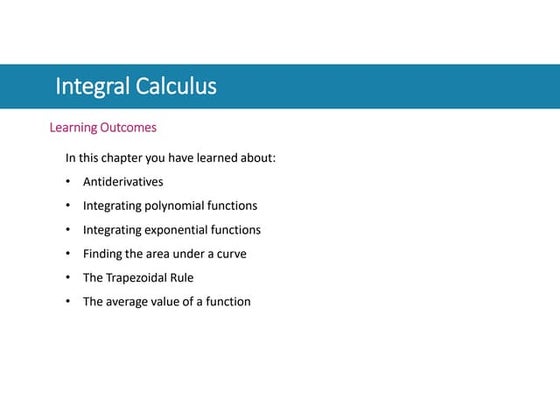 Integral Calculus

Learning Outcomes

In this chapter you have learned about:

• Antiderivatives
• Integrating polynomial functions
• Integrating exponential functions
• Finding the area under a curve
• The Trapezoidal Rule
• The average value of a function